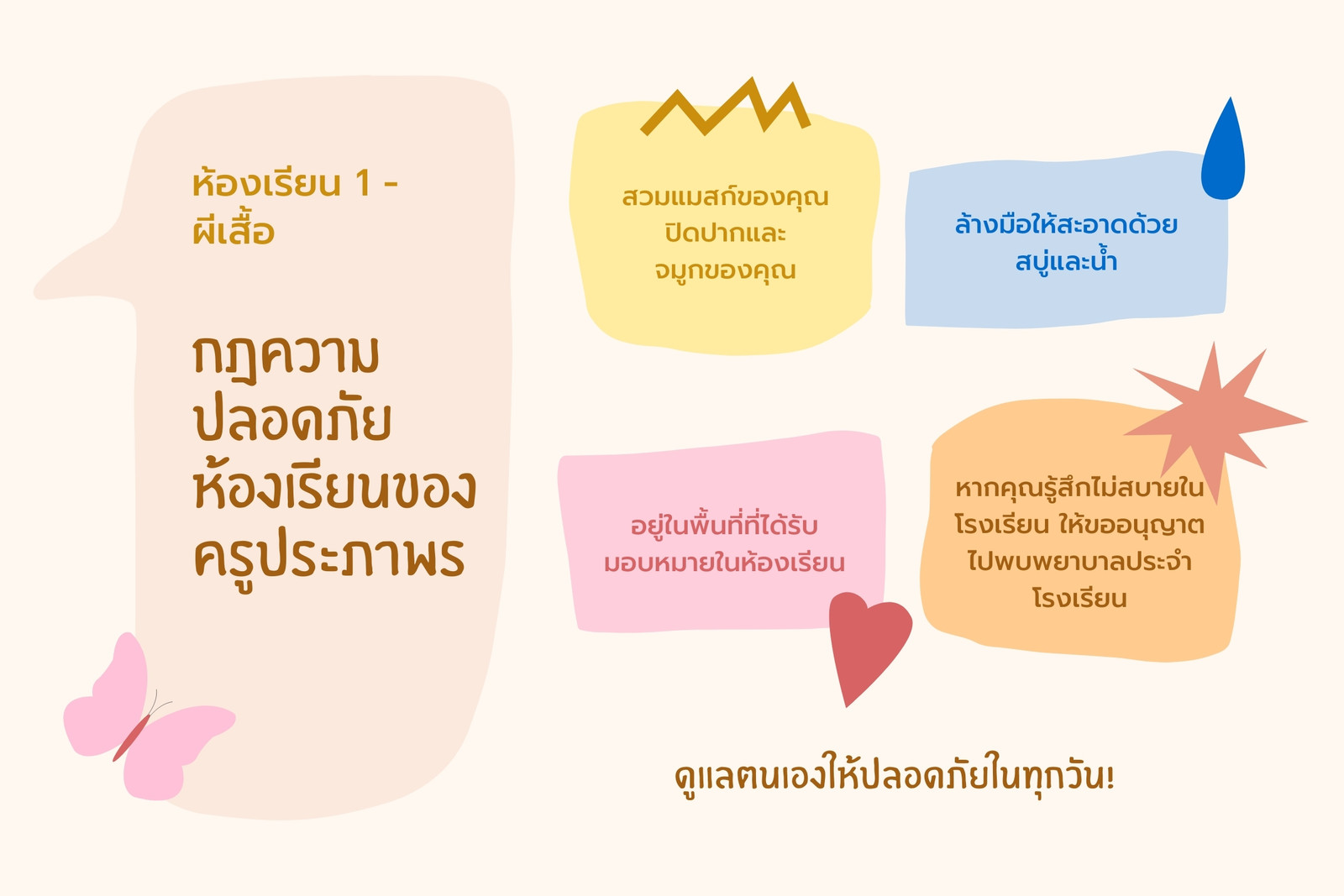 ห้องเรียน 1 - ผีเสื้อ

กฎความปลอดภัยห้องเรียนของครูประภาพร

สวมแมสก์ของคุณปิดปากและจมูกของคุณ

ล้างมือให้สะอาดด้วยสบู่และน้ำ

อยู่ในพื้นที่ที่ได้รับมอบหมายในห้องเรียน

หากคุณรู้สึกไม่สบายในโรงเรียน ให้ขออนุญาตไปพบพยาบาลประจำโรงเรียน

ดูแลตนเองให้ปลอดภัยในทุกวัน!